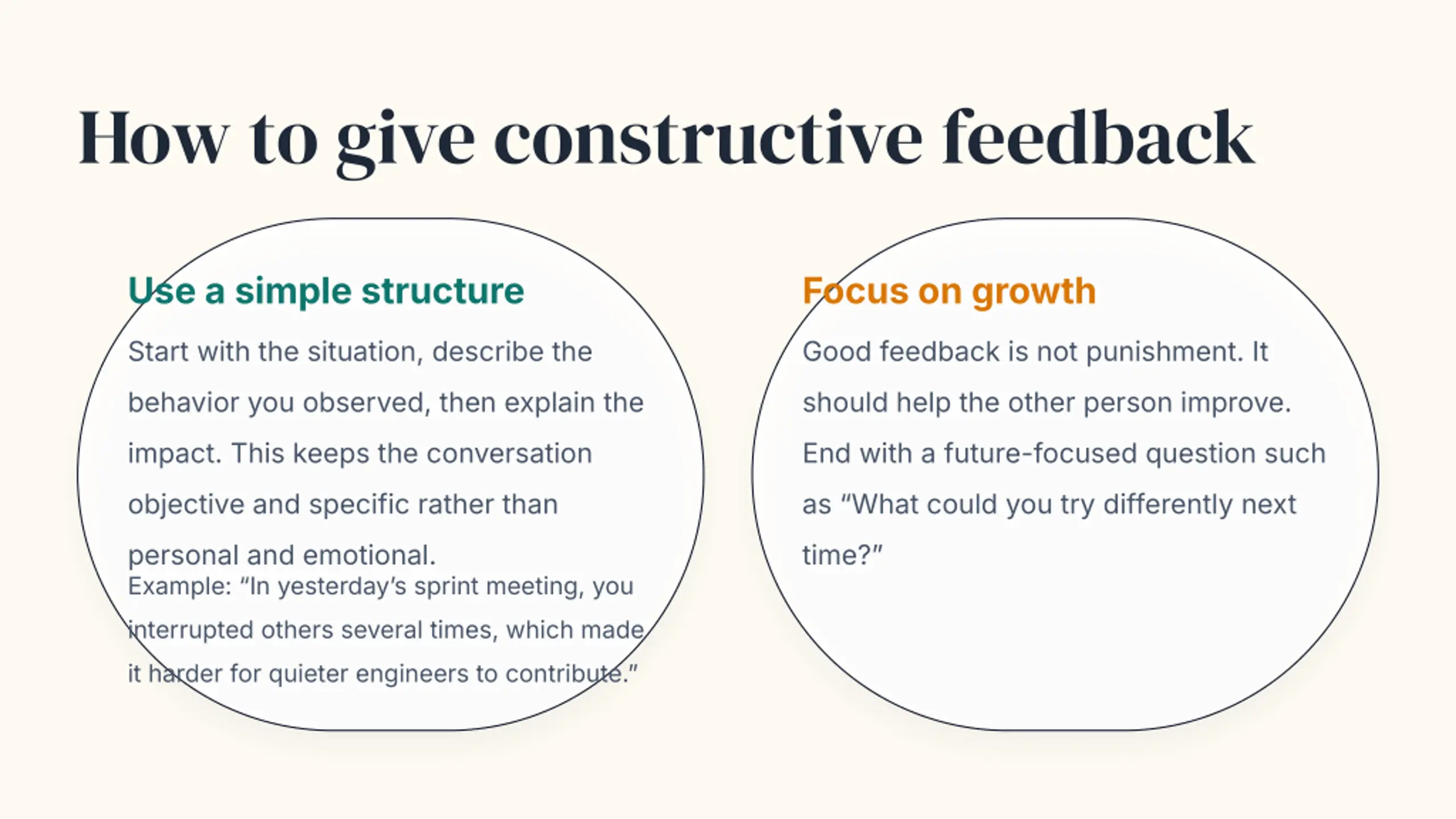 How to give constructive feedback

Use a simple structure

Start with the situation, describe the behavior you observed, then explain the impact. This keeps the conversation objective and specific rather than personal and emotional.

Example: "In yesterday's sprint meeting, you interrupted others several times, which made it harder for quieter engineers to contribute."

Focus on growth

Good feedback is not punishment. It should help the other person improve. End with a future-focused question such as "What could you try differently next time?"